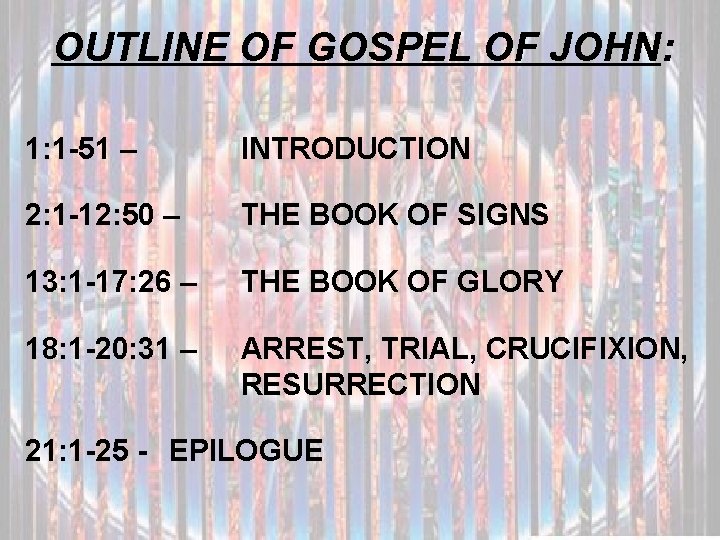 OUTLINE OF GOSPEL OF JOHN:

1:1-51 – INTRODUCTION

2:1-12:50 – THE BOOK OF SIGNS

13:1-17:26 – THE BOOK OF GLORY

18:1-20:31 – ARREST, TRIAL, CRUCIFIXION, RESURRECTION

21:1-25 - EPILOGUE